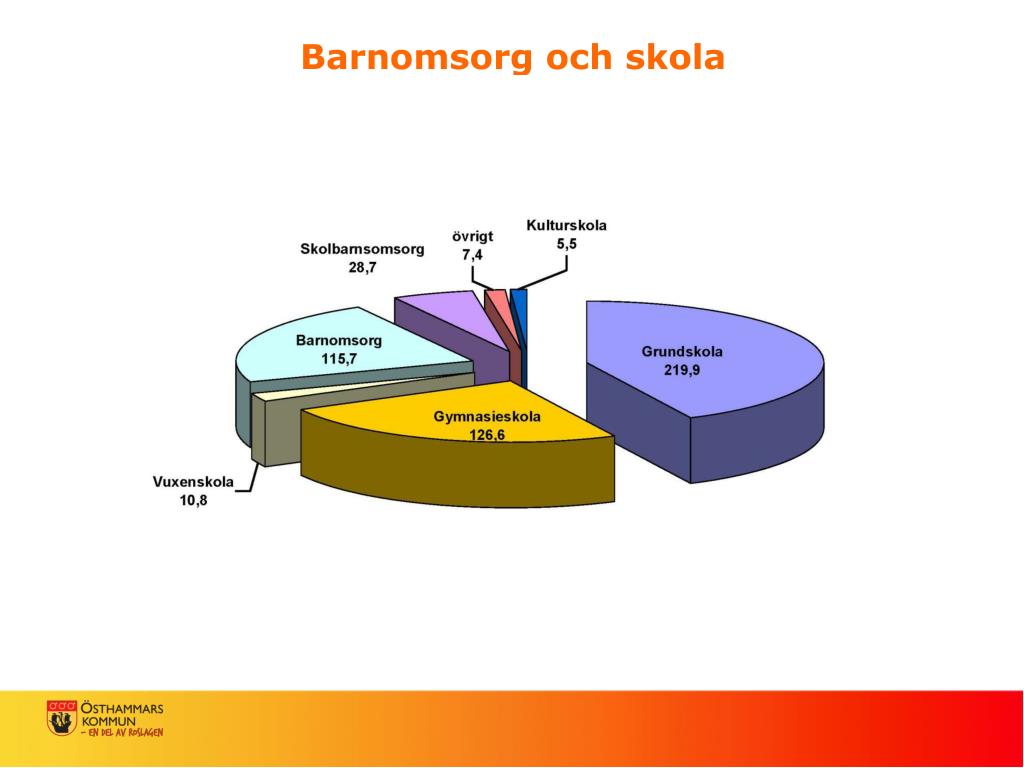 Barnomsorg och skola

Skolbarnsomsorg
28,7

övrigt
7,4

Kulturskola
5,5

Barnomsorg
115,7

Grundskola
219,9

Gymnasieskola
126,6

Vuxenskola
10,8

ÖSTHAMMARS
KOMMUN
– EN DEL AV ROSLAGEN